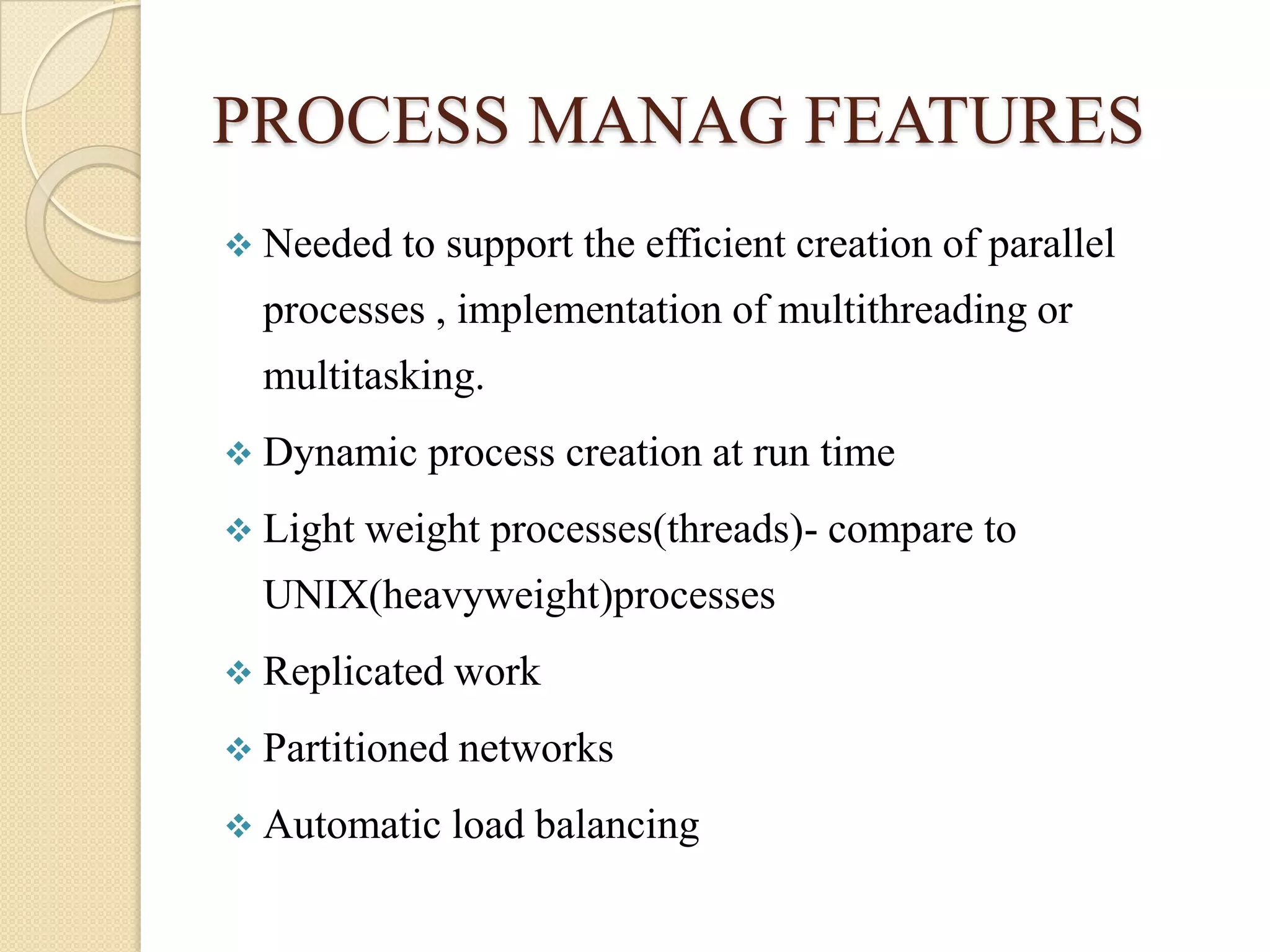 PROCESS MANAG FEATURES

❖ Needed to support the efficient creation of parallel processes , implementation of multithreading or multitasking.

❖ Dynamic process creation at run time

❖ Light weight processes(threads)- compare to UNIX(heavyweight)processes

❖ Replicated work

❖ Partitioned networks

❖ Automatic load balancing